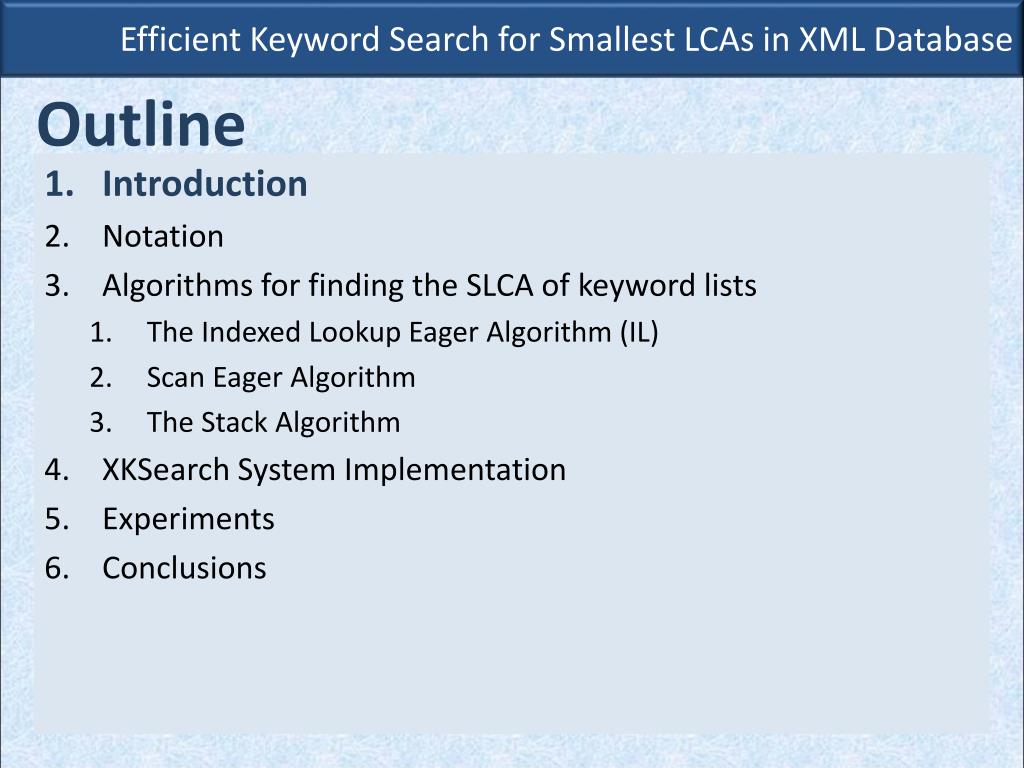 Efficient Keyword Search for Smallest LCAs in XML Database

Outline

1. Introduction
2. Notation
3. Algorithms for finding the SLCA of keyword lists
   1. The Indexed Lookup Eager Algorithm (IL)
   2. Scan Eager Algorithm
   3. The Stack Algorithm
4. XKSearch System Implementation
5. Experiments
6. Conclusions